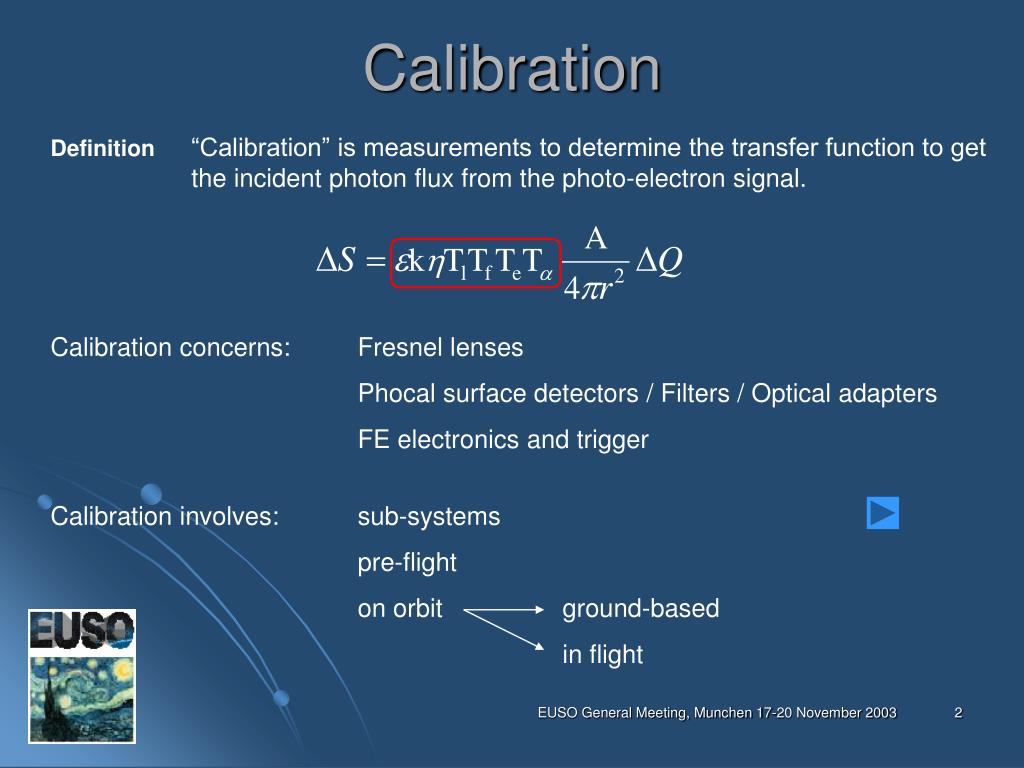 Calibration

Definition “Calibration” is measurements to determine the transfer function to get the incident photon flux from the photo-electron signal.

$\Delta S = \varepsilon k \eta T_l T_f T_e T_\alpha \frac{A}{4\pi r^2} \Delta Q$

Calibration concerns: Fresnel lenses

Phocal surface detectors / Filters / Optical adapters

FE electronics and trigger

Calibration involves: sub-systems

pre-flight

on orbit ground-based

in flight

EUSO

EUSO General Meeting, Munchen 17-20 November 2003 2